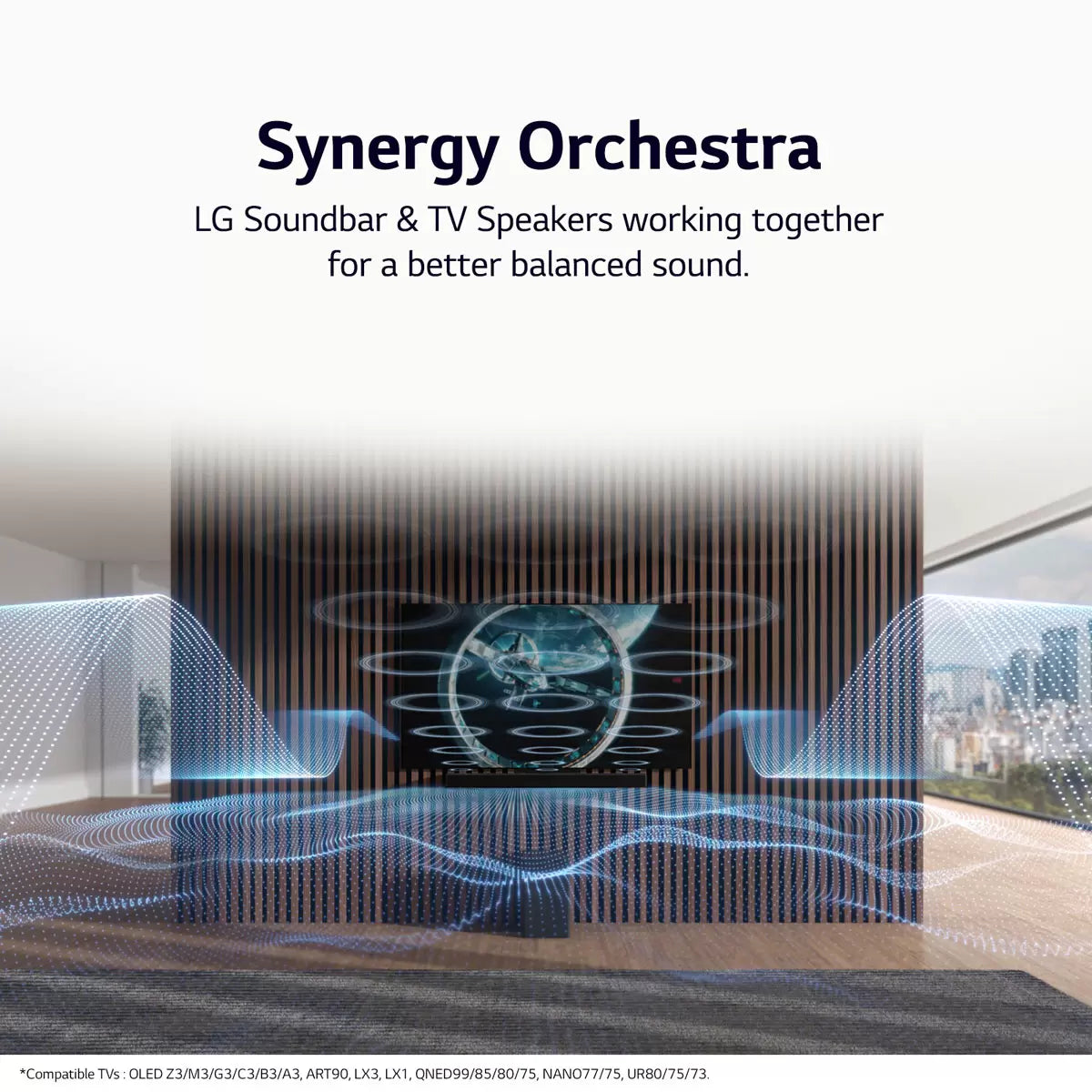 Synergy Orchestra

LG Soundbar & TV Speakers working together for a better balanced sound.

*Compatible TVs : OLED Z3/M3/G3/C3/B3/A3, ART90, LX3, LX1, QNED99/85/80/75, NANO77/75, UR80/75/73.